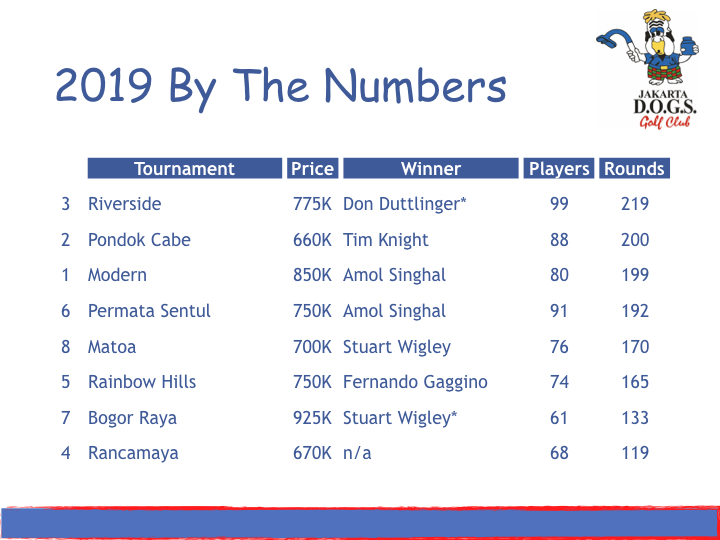 2019 By The Numbers

JAKARTA
D.O.G.S.
Golf Club

| | Tournament | Price | Winner | Players | Rounds |
|---|---|---|---|---|---|
| 3 | Riverside | 775K | Don Duttlinger* | 99 | 219 |
| 2 | Pondok Cabe | 660K | Tim Knight | 88 | 200 |
| 1 | Modern | 850K | Amol Singhal | 80 | 199 |
| 6 | Permata Sentul | 750K | Amol Singhal | 91 | 192 |
| 8 | Matoa | 700K | Stuart Wigley | 76 | 170 |
| 5 | Rainbow Hills | 750K | Fernando Gaggino | 74 | 165 |
| 7 | Bogor Raya | 925K | Stuart Wigley* | 61 | 133 |
| 4 | Rancamaya | 670K | n/a | 68 | 119 |